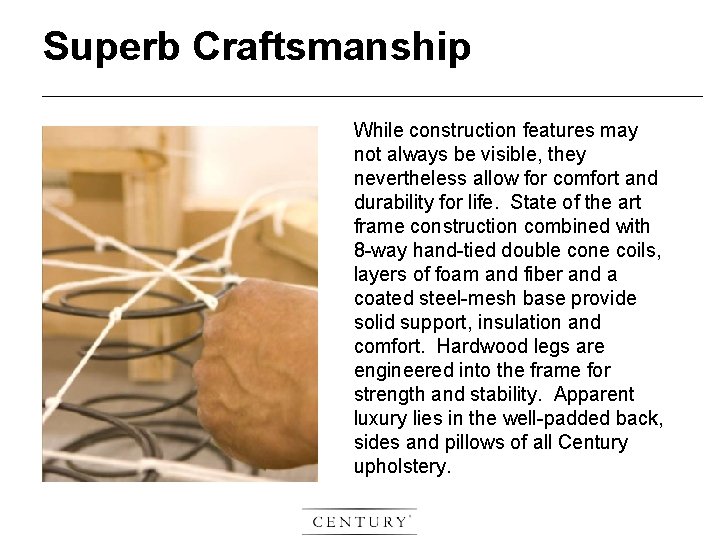 Superb Craftsmanship

While construction features may not always be visible, they nevertheless allow for comfort and durability for life. State of the art frame construction combined with 8-way hand-tied double cone coils, layers of foam and fiber and a coated steel-mesh base provide solid support, insulation and comfort. Hardwood legs are engineered into the frame for strength and stability. Apparent luxury lies in the well-padded back, sides and pillows of all Century upholstery.

CENTURY